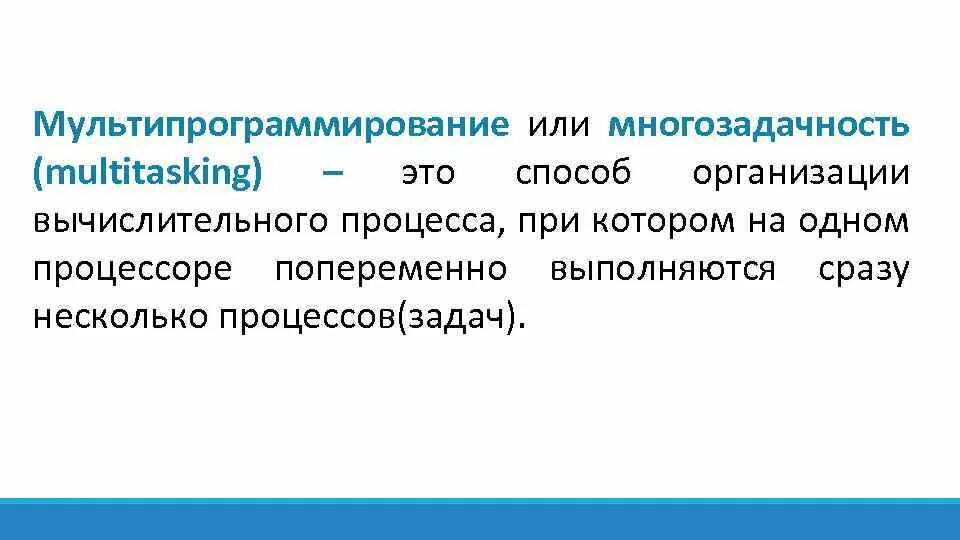 Мультипрограммирование или многозадачность (multitasking) – это способ организации вычислительного процесса, при котором на одном процессоре попеременно выполняются сразу несколько процессов(задач).